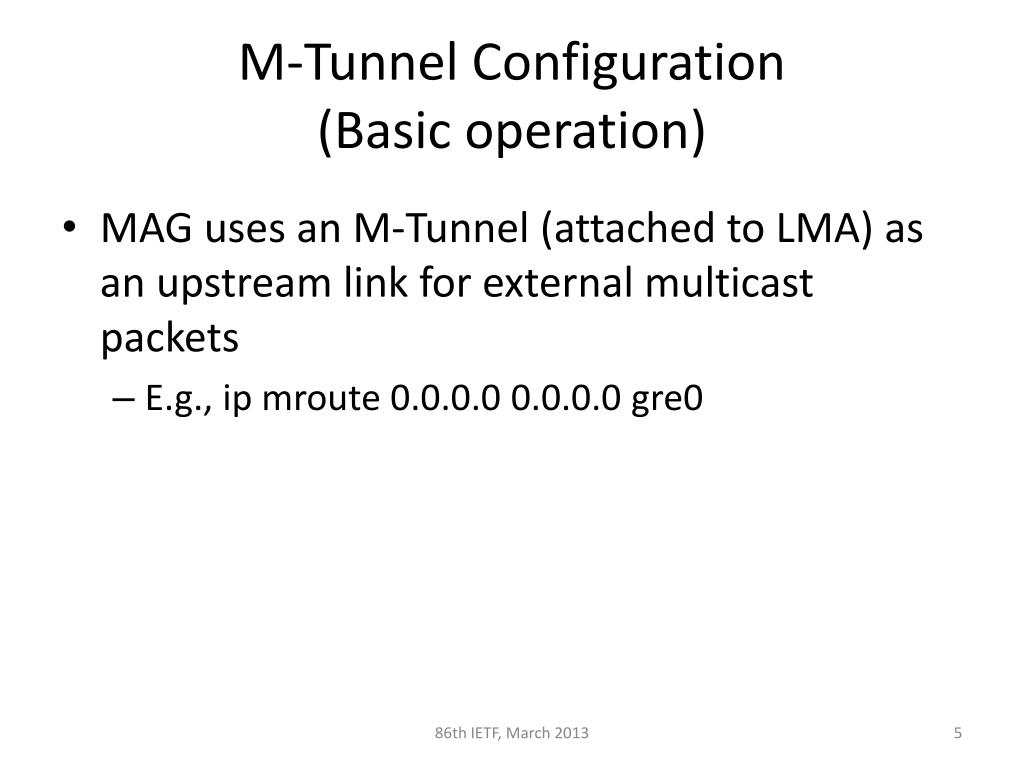 M-Tunnel Configuration
(Basic operation)

• MAG uses an M-Tunnel (attached to LMA) as an upstream link for external multicast packets
– E.g., ip mroute 0.0.0.0 0.0.0.0 gre0

86th IETF, March 2013

5